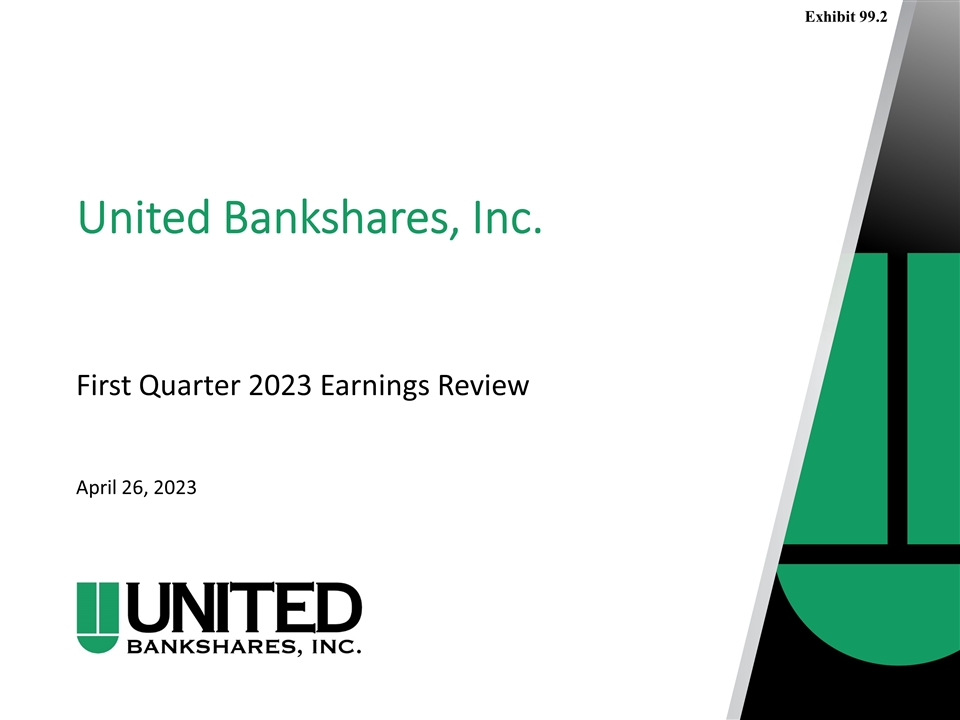 Exhibit 99.2

United Bankshares, Inc.

First Quarter 2023 Earnings Review

April 26, 2023

UNITED
BANKSHARES, INC.